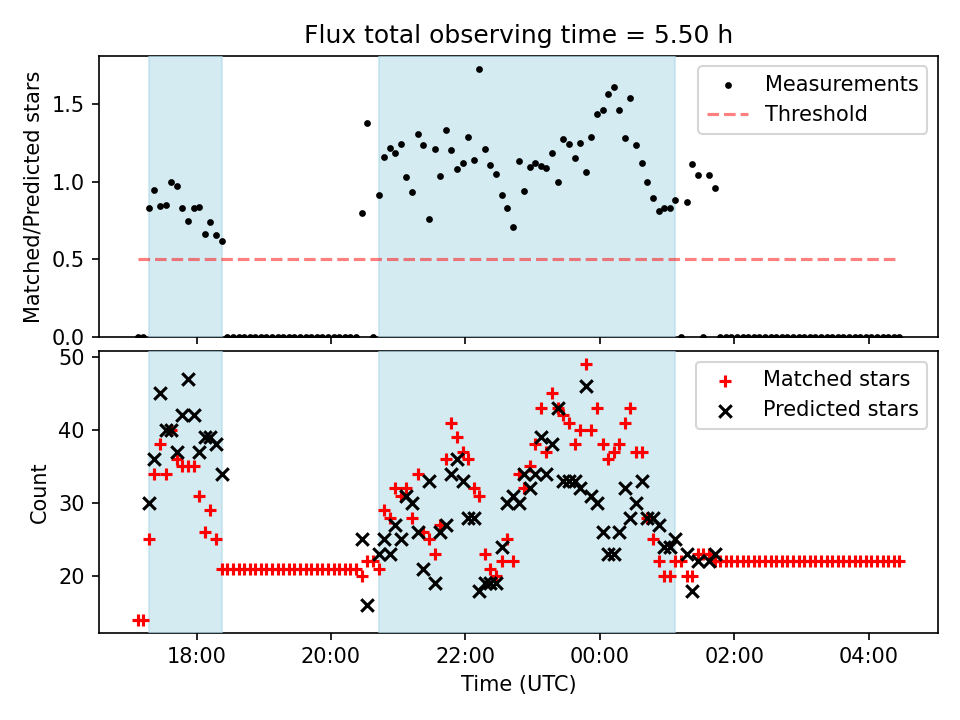 Flux total observing time = 5.50 h

Matched/Predicted stars

1.5
1.0
0.5
0.0

Measurements
Threshold

Count

50
40
30
20

Matched stars
Predicted stars

18:00
20:00
22:00
00:00
02:00
04:00

Time (UTC)